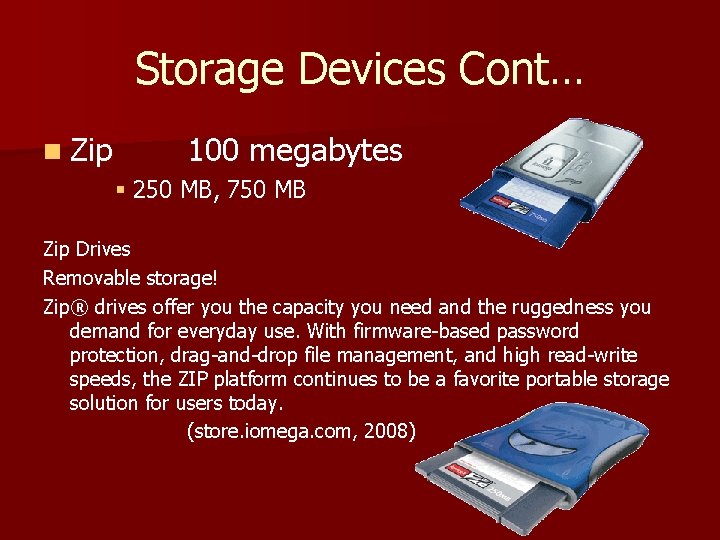 Storage Devices Cont…

Zip 100 megabytes

250 MB, 750 MB

Zip Drives

Removable storage!

Zip® drives offer you the capacity you need and the ruggedness you demand for everyday use. With firmware-based password protection, drag-and-drop file management, and high read-write speeds, the ZIP platform continues to be a favorite portable storage solution for users today.

(store.iomega.com, 2008)